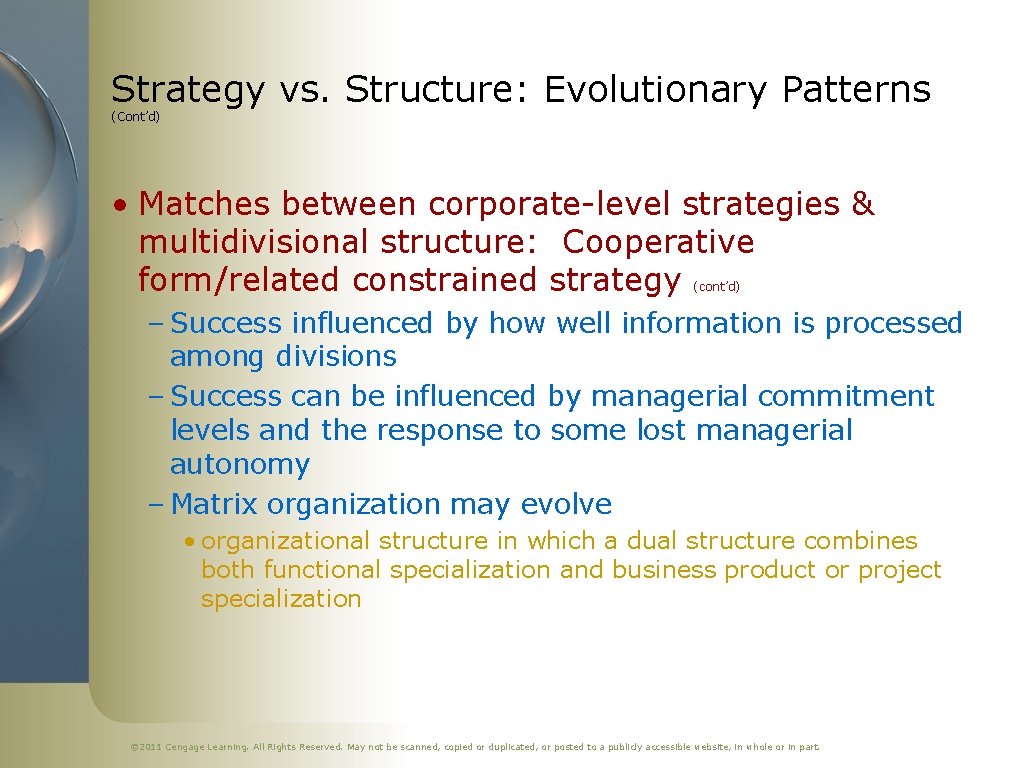 Strategy vs. Structure: Evolutionary Patterns
(Cont'd)

• Matches between corporate-level strategies & multidivisional structure: Cooperative form/related constrained strategy (cont'd)

– Success influenced by how well information is processed among divisions
– Success can be influenced by managerial commitment levels and the response to some lost managerial autonomy
– Matrix organization may evolve
• organizational structure in which a dual structure combines both functional specialization and business product or project specialization

© 2011 Cengage Learning. All Rights Reserved. May not be scanned, copied or duplicated, or posted to a publicly accessible website, in whole or in part.